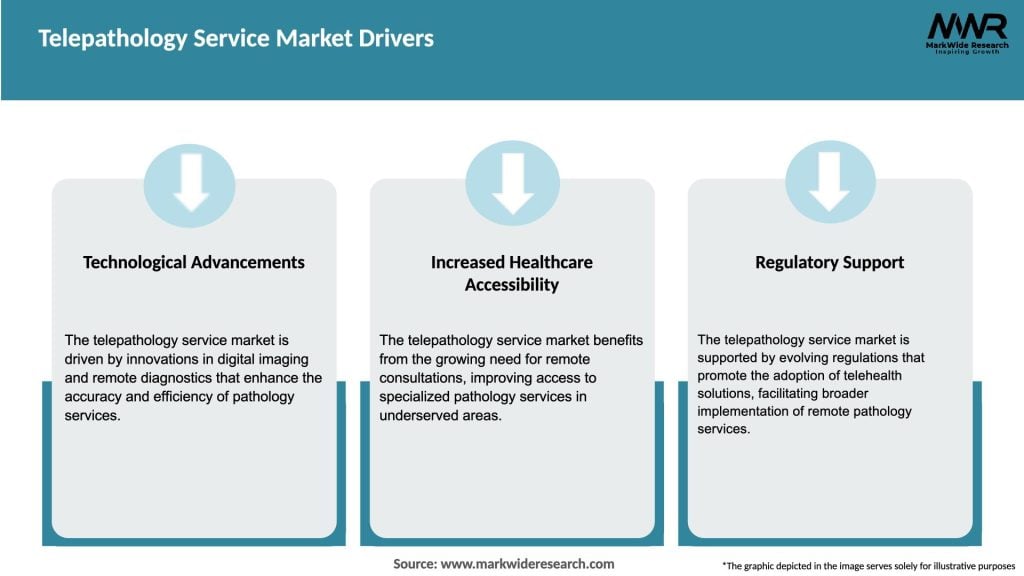 Telepathology Service Market Drivers

MWR
MarkWide Research
Inspiring Growth

Technological Advancements

The telepathology service market is driven by innovations in digital imaging and remote diagnostics that enhance the accuracy and efficiency of pathology services.

Increased Healthcare Accessibility

The telepathology service market benefits from the growing need for remote consultations, improving access to specialized pathology services in underserved areas.

Regulatory Support

The telepathology service market is supported by evolving regulations that promote the adoption of telehealth solutions, facilitating broader implementation of remote pathology services.

Source: www.markwideresearch.com

*The graphic depicted in the image serves solely for illustrative purposes